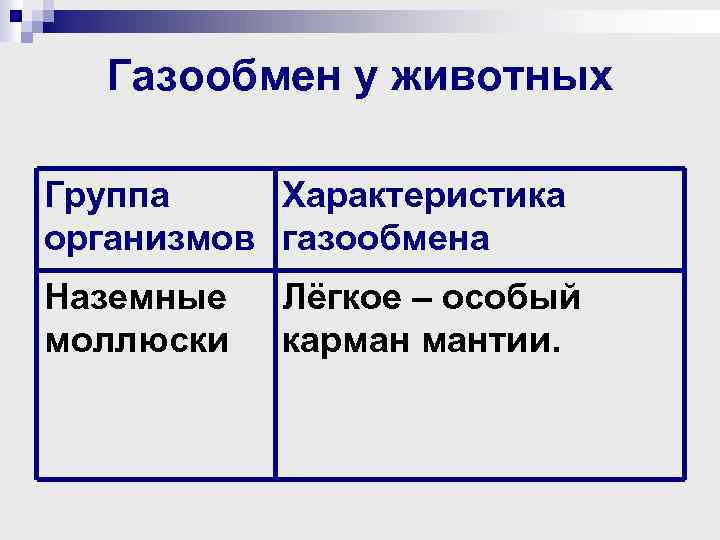 Газообмен у животных

| Группа организмов | Характеристика газообмена |
|---|---|
| Наземные моллюски | Лёгкое – особый карман мантии. |